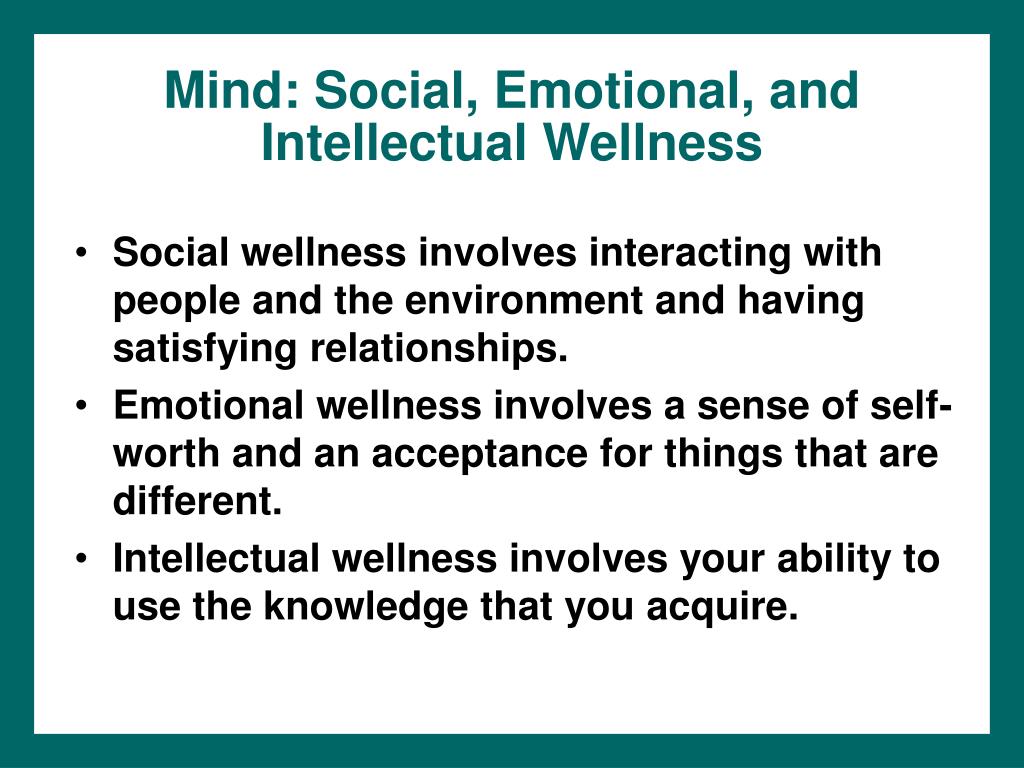 Mind: Social, Emotional, and Intellectual Wellness

• Social wellness involves interacting with people and the environment and having satisfying relationships.
• Emotional wellness involves a sense of self-worth and an acceptance for things that are different.
• Intellectual wellness involves your ability to use the knowledge that you acquire.